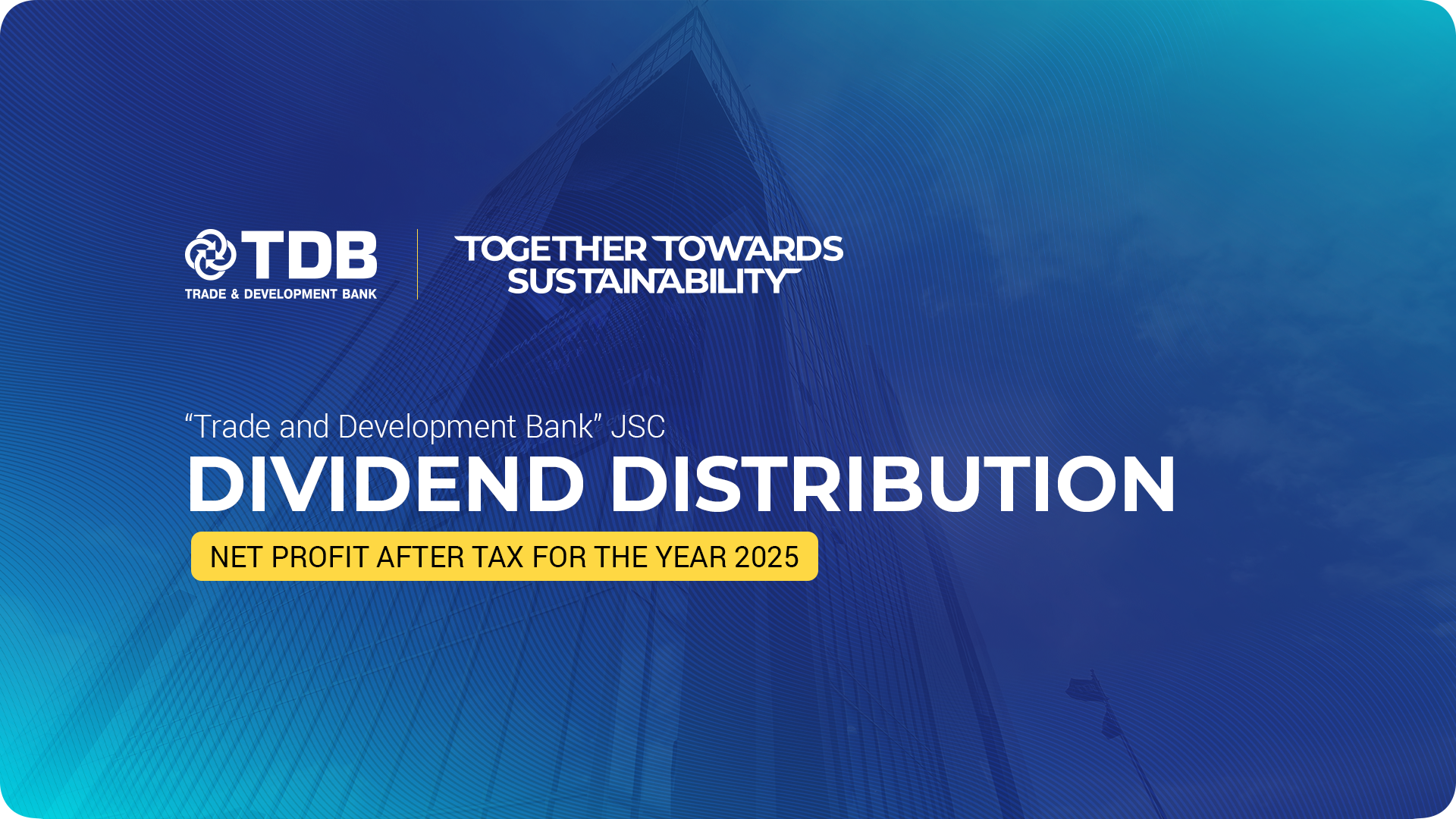 TDB
TRADE & DEVELOPMENT BANK

TOGETHER TOWARDS SUSTAINABILITY

“Trade and Development Bank” JSC
DIVIDEND DISTRIBUTION
NET PROFIT AFTER TAX FOR THE YEAR 2025